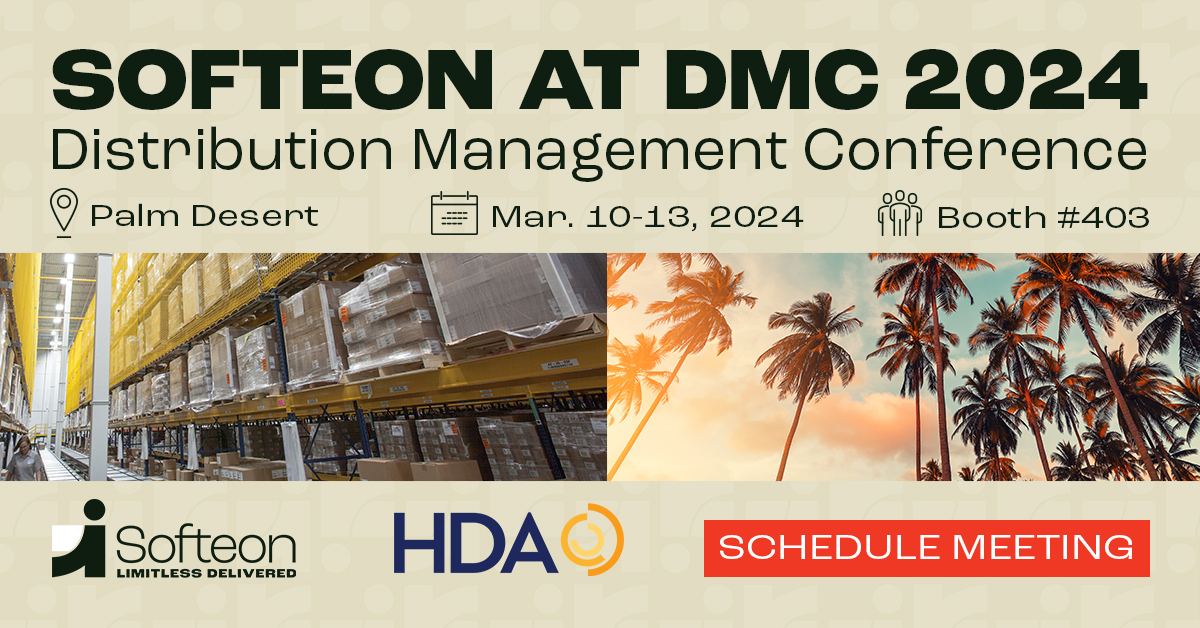 SOFTEON AT DMC 2024
Distribution Management Conference

Palm Desert
Mar. 10-13, 2024
Booth #403

Softeon
LIMITLESS DELIVERED

HDA

SCHEDULE MEETING